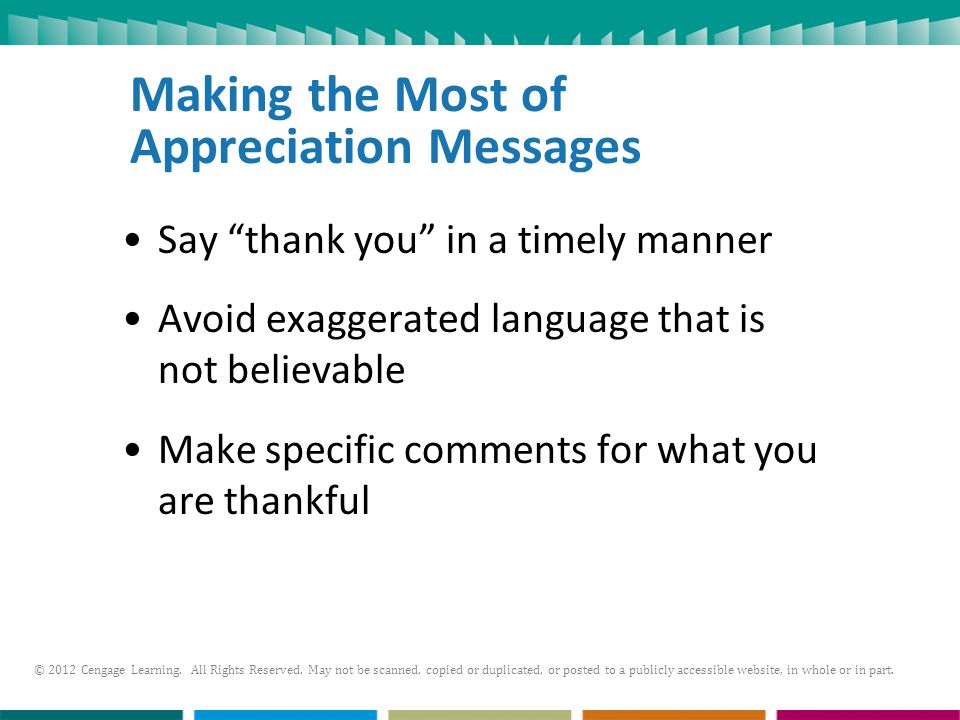 Making the Most of Appreciation Messages

• Say “thank you” in a timely manner

• Avoid exaggerated language that is not believable

• Make specific comments for what you are thankful

© 2012 Cengage Learning. All Rights Reserved. May not be scanned, copied or duplicated, or posted to a publicly accessible website, in whole or in part.